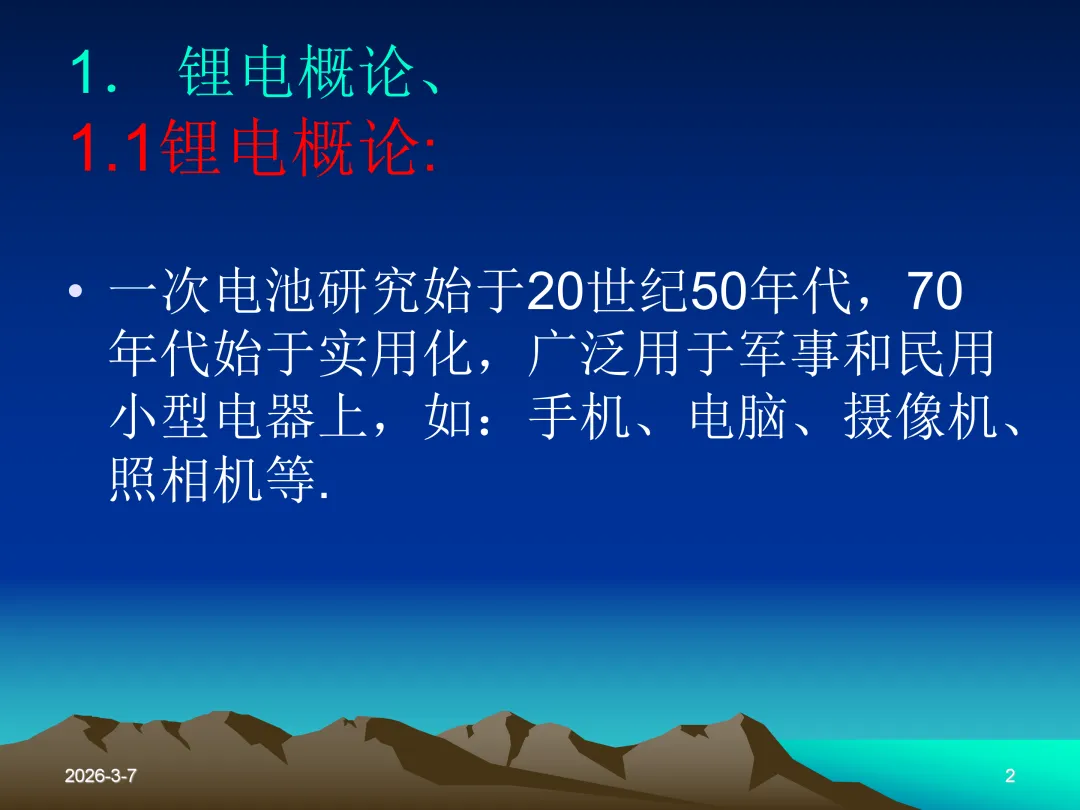 1. 锂电概论、
1.1锂电概论:

• 一次电池研究始于20世纪50年代，70年代始于实用化，广泛用于军事和民用小型电器上，如：手机、电脑、摄像机、照相机等.

2026-3-7

2